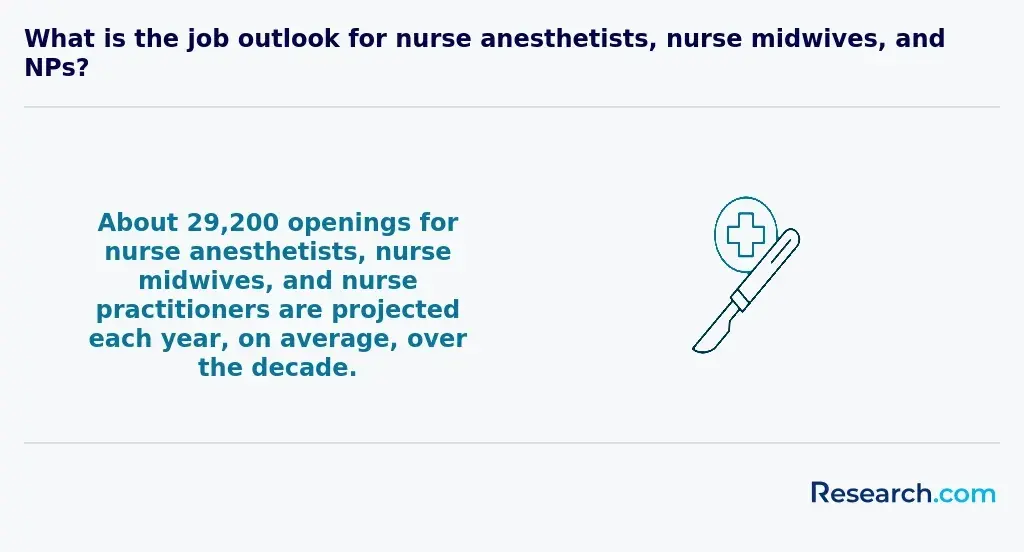 What is the job outlook for nurse anesthetists, nurse midwives, and NPs?

About 29,200 openings for nurse anesthetists, nurse midwives, and nurse practitioners are projected each year, on average, over the decade.

Research.com